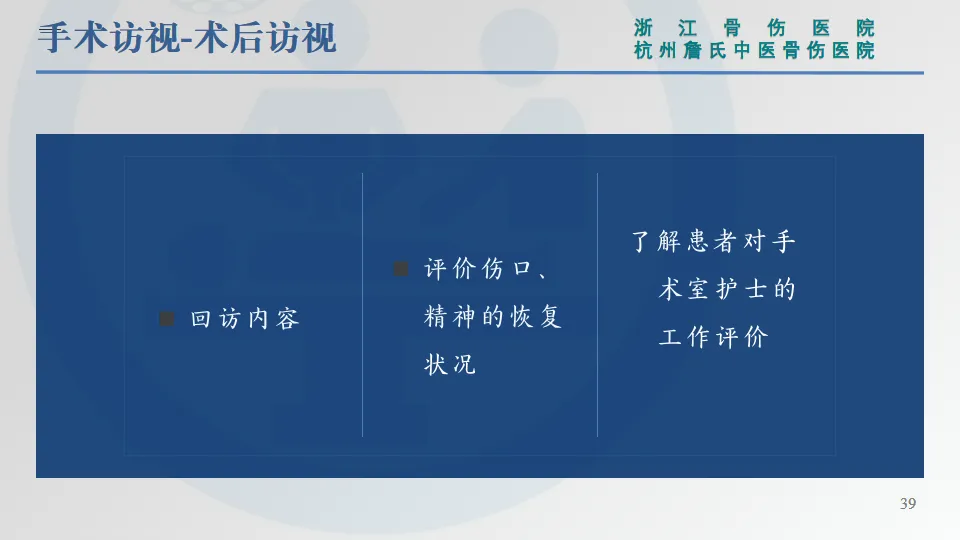 手术访视-术后访视

浙江骨伤医院
杭州詹氏中医骨伤医院

■ 回访内容

■ 评价伤口、精神的恢复状况

了解患者对手术室护士的工作评价

39